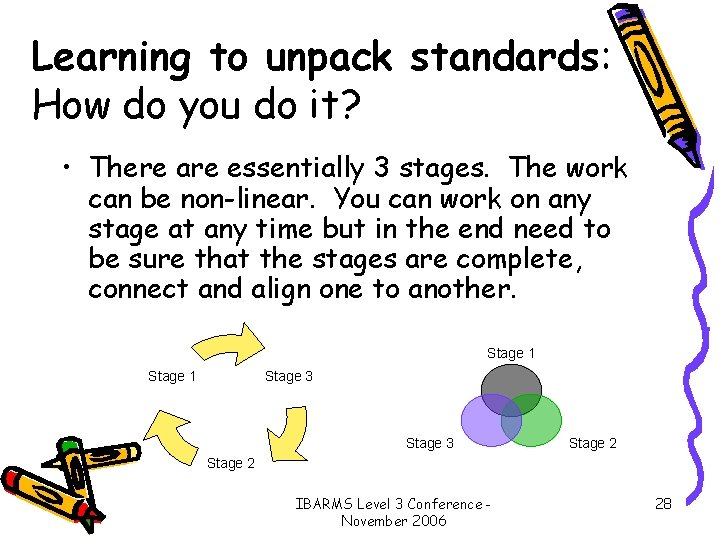 Learning to unpack standards: How do you do it?

• There are essentially 3 stages. The work can be non-linear. You can work on any stage at any time but in the end need to be sure that the stages are complete, connect and align one to another.

Stage 1
Stage 3
Stage 2

Stage 1
Stage 3
Stage 2

IBARMS Level 3 Conference - November 2006

28